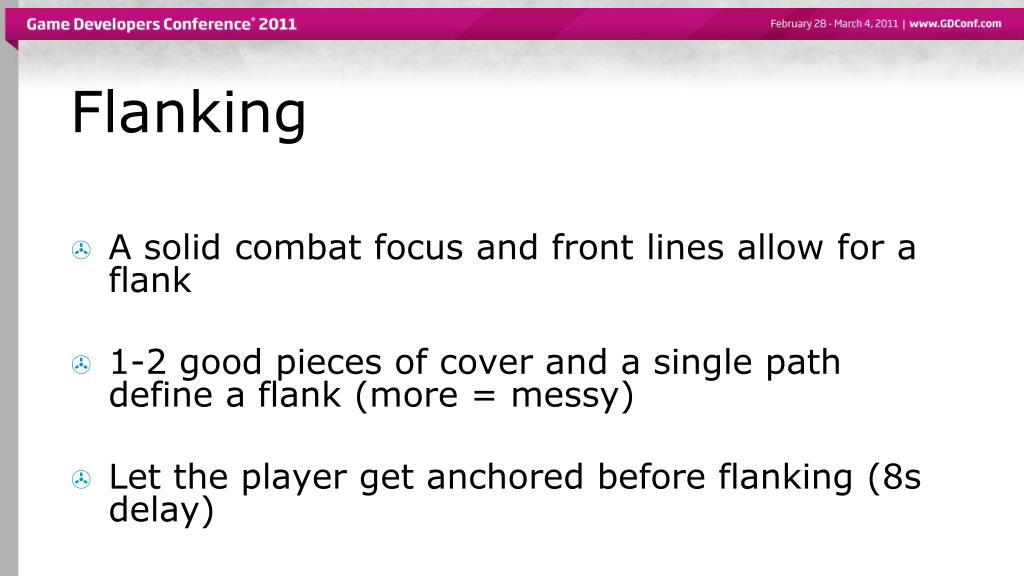 Game Developers Conference® 2011

February 28 - March 4, 2011 | www.GDConf.com

Flanking

A solid combat focus and front lines allow for a flank

1-2 good pieces of cover and a single path define a flank (more = messy)

Let the player get anchored before flanking (8s delay)